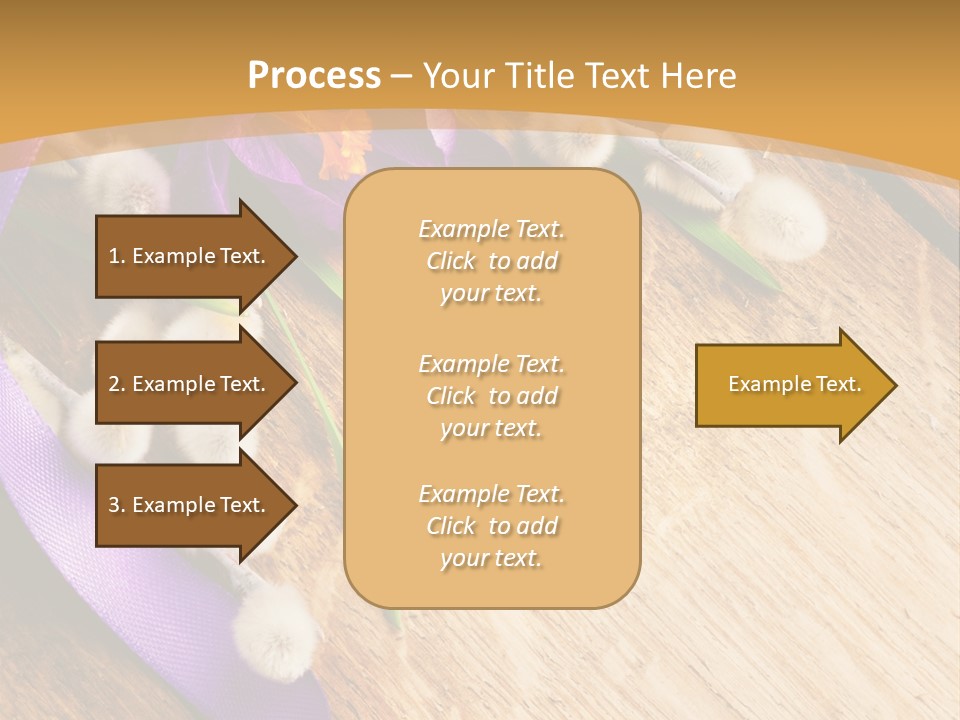 Process – Your Title Text Here

1. Example Text.

2. Example Text.

3. Example Text.

Example Text. Click to add your text.

Example Text. Click to add your text.

Example Text. Click to add your text.

Example Text.